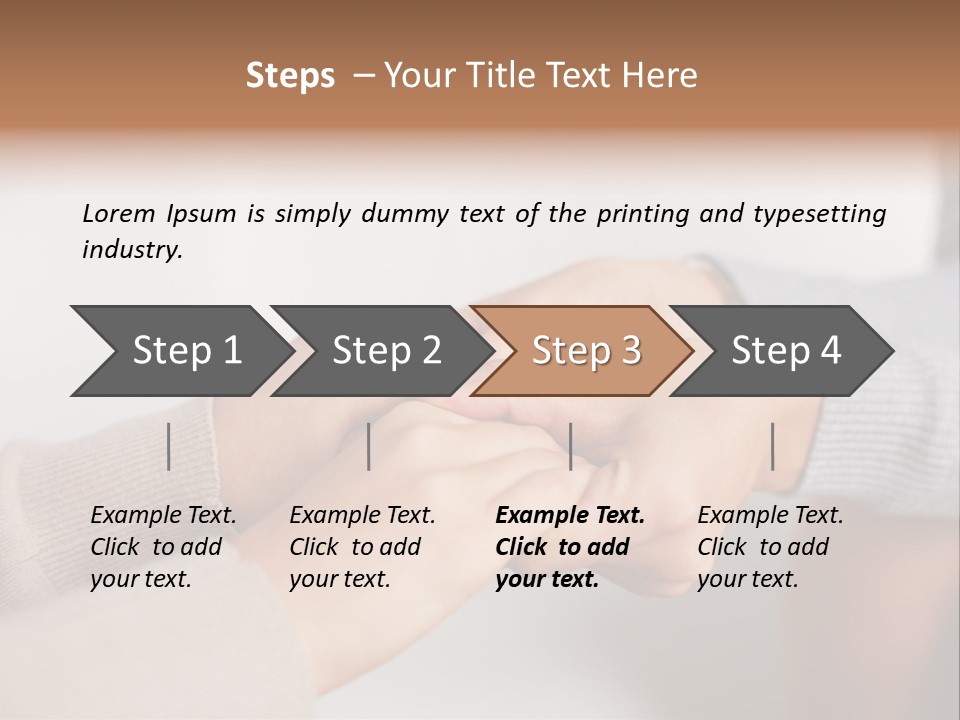 Steps – Your Title Text Here

Lorem Ipsum is simply dummy text of the printing and typesetting industry.

Step 1

Step 2

Step 3

Step 4

Example Text. Click to add your text.

Example Text. Click to add your text.

Example Text. Click to add your text.

Example Text. Click to add your text.